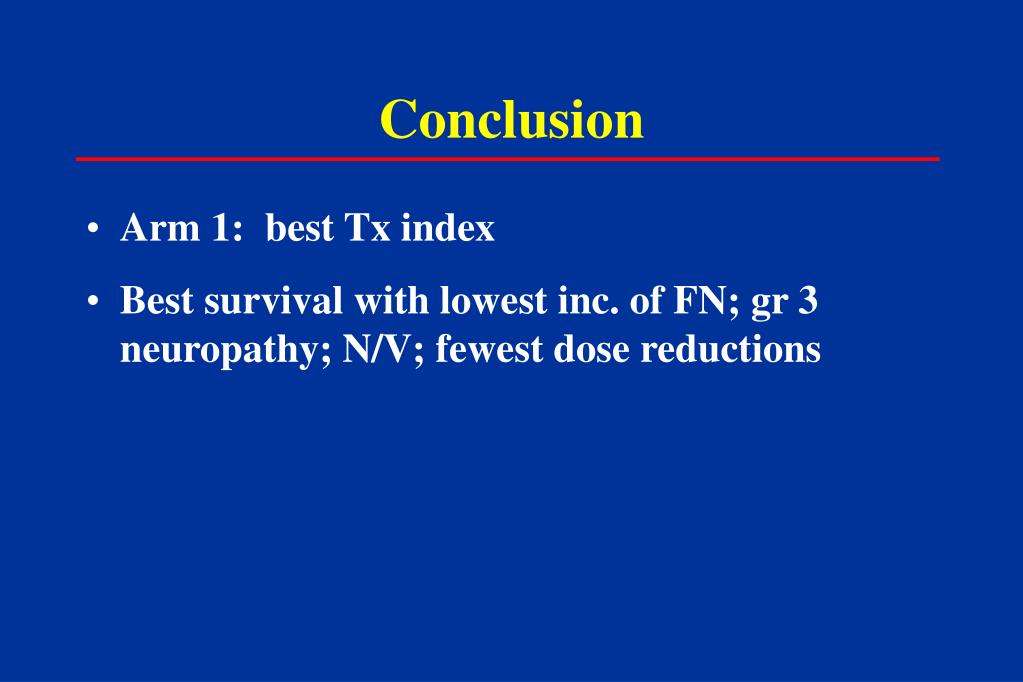 Conclusion

• Arm 1: best Tx index

• Best survival with lowest inc. of FN; gr 3 neuropathy; N/V; fewest dose reductions